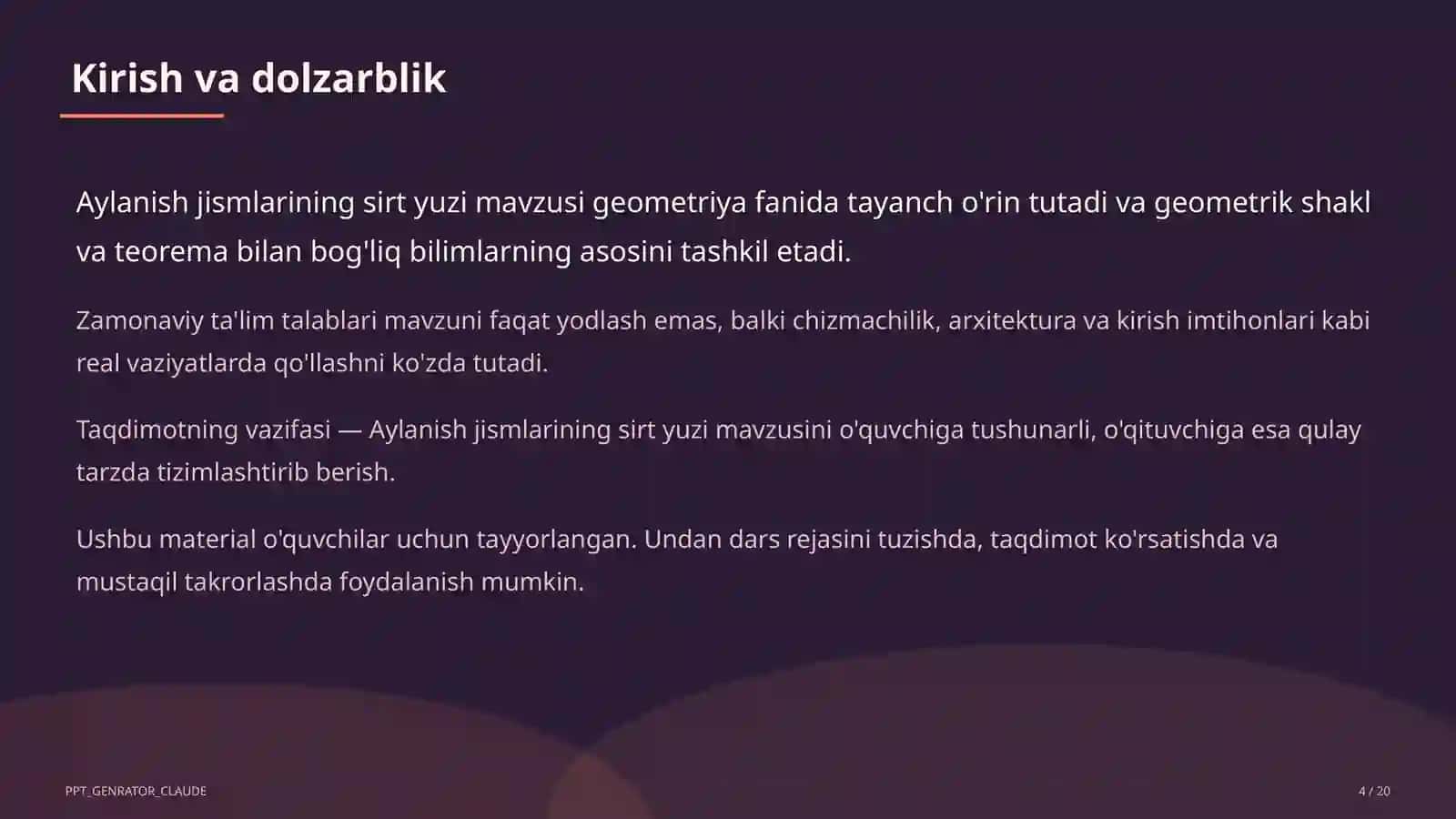 Kirish va dolzarblik

Aylanish jismlarining sirt yuzi mavzusi geometriya fanida tayanch o'rin tutadi va geometrik shakl va teorema bilan bog'liq bilimlarning asosini tashkil etadi.

Zamonaviy ta'lim talablari mavzuni faqat yodlash emas, balki chizmachilik, arxitektura va kirish imtihonlari kabi real vaziyatlarda qo'llashni ko'zda tutadi.

Taqdimotning vazifasi — Aylanish jismlarining sirt yuzi mavzusini o'quvchiga tushunarli, o'qituvchiga esa qulay tarzda tizimlashtirib berish.

Ushbu material o'quvchilar uchun tayyorlangan. Undan dars rejasini tuzishda, taqdimot ko'rsatishda va mustaqil takrorlashda foydalanish mumkin.

PPT_GENRATOR_CLAUDE

4 / 20